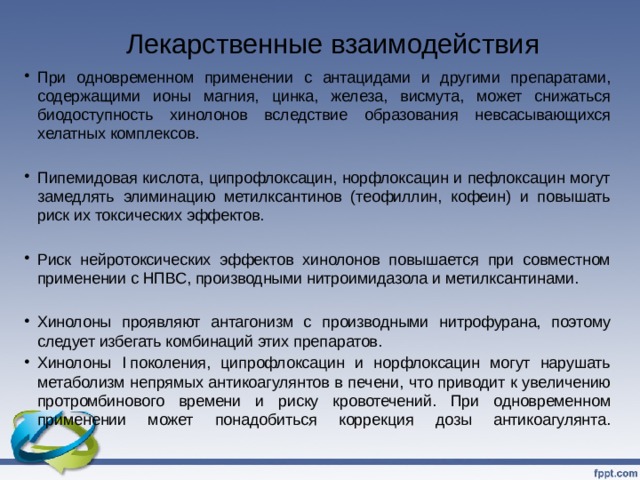 Лекарственные взаимодействия

• При одновременном применении с антацидами и другими препаратами, содержащими ионы магния, цинка, железа, висмута, может снижаться биодоступность хинолонов вследствие образования невсасывающихся хелатных комплексов.

• Пипемидовая кислота, ципрофлоксацин, норфлоксацин и пефлоксацин могут замедлять элиминацию метилксантинов (теофиллин, кофеин) и повышать риск их токсических эффектов.

• Риск нейротоксических эффектов хинолонов повышается при совместном применении с НПВС, производными нитроимидазола и метилксантинами.

• Хинолоны проявляют антагонизм с производными нитрофурана, поэтому следует избегать комбинаций этих препаратов.

• Хинолоны I поколения, ципрофлоксацин и норфлоксацин могут нарушать метаболизм непрямых антикоагулянтов в печени, что приводит к увеличению протромбинового времени и риску кровотечений. При одновременном применении может понадобиться коррекция дозы антикоагулянта.

fppt.com